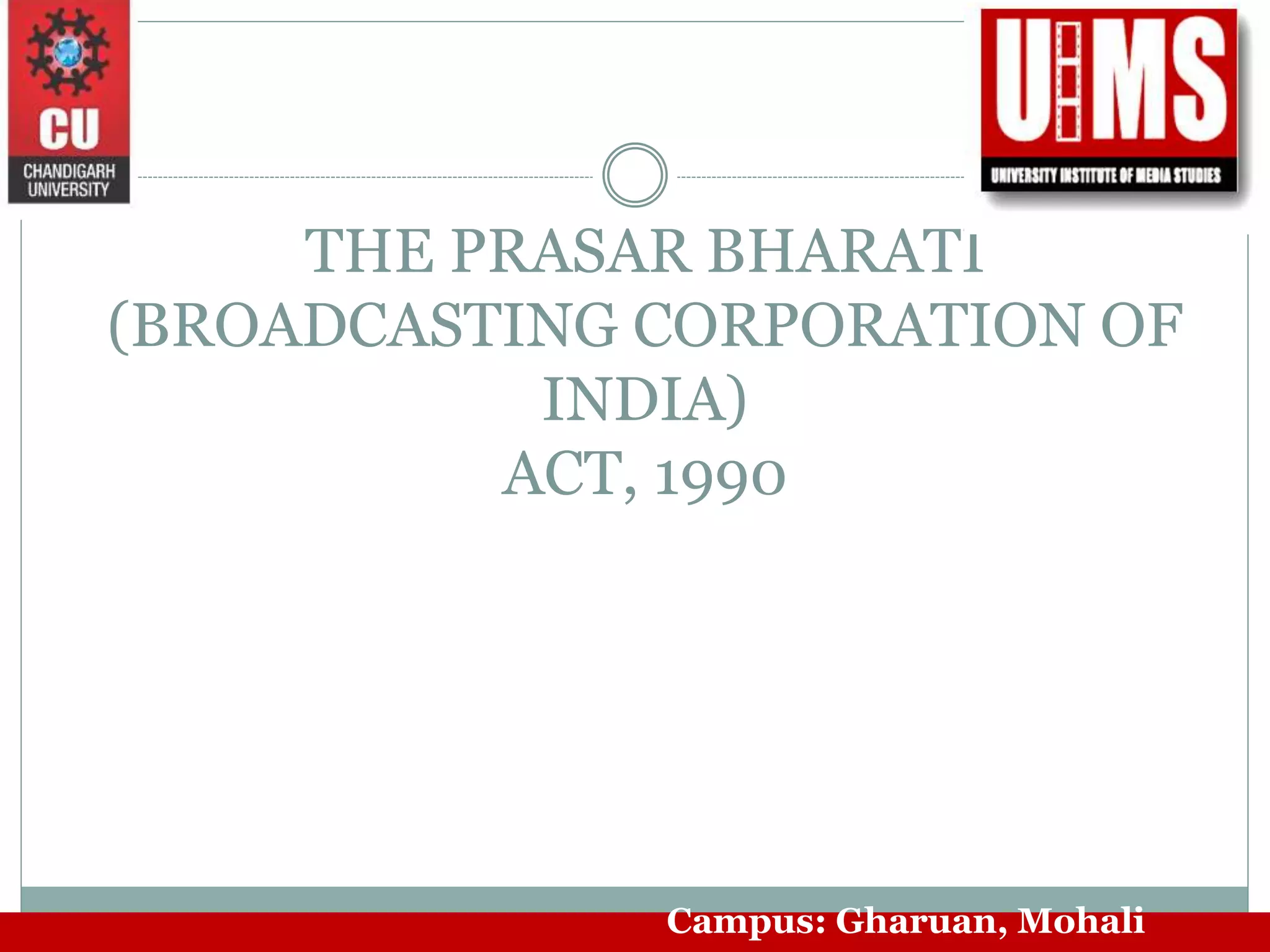 CU
CHANDIGARH UNIVERSITY

UIMS
UNIVERSITY INSTITUTE OF MEDIA STUDIES

THE PRASAR BHARATI (BROADCASTING CORPORATION OF INDIA)
ACT, 1990

Campus: Gharuan, Mohali